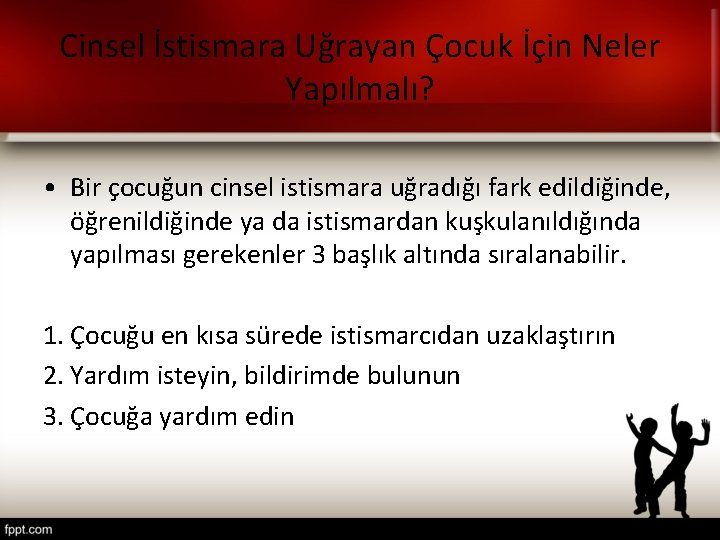 Cinsel İstismara Uğrayan Çocuk İçin Neler Yapılmalı?

• Bir çocuğun cinsel istismara uğradığı fark edildiğinde, öğrenildiğinde ya da istismardan kuşkulanıldığında yapılması gerekenler 3 başlık altında sıralanabilir.

1. Çocuğu en kısa sürede istismarcıdan uzaklaştırın
2. Yardım isteyin, bildirimde bulunun
3. Çocuğa yardım edin

fppt.com